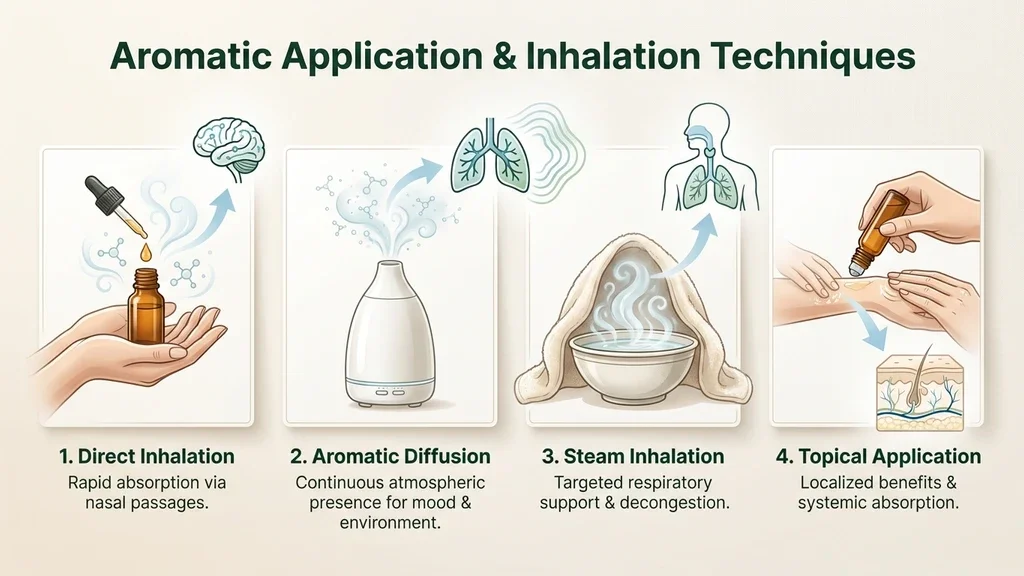 Aromatic Application & Inhalation Techniques

1. Direct Inhalation
Rapid absorption via nasal passages.

2. Aromatic Diffusion
Continuous atmospheric presence for mood & environment.

3. Steam Inhalation
Targeted respiratory support & decongestion.

4. Topical Application
Localized benefits & systemic absorption.